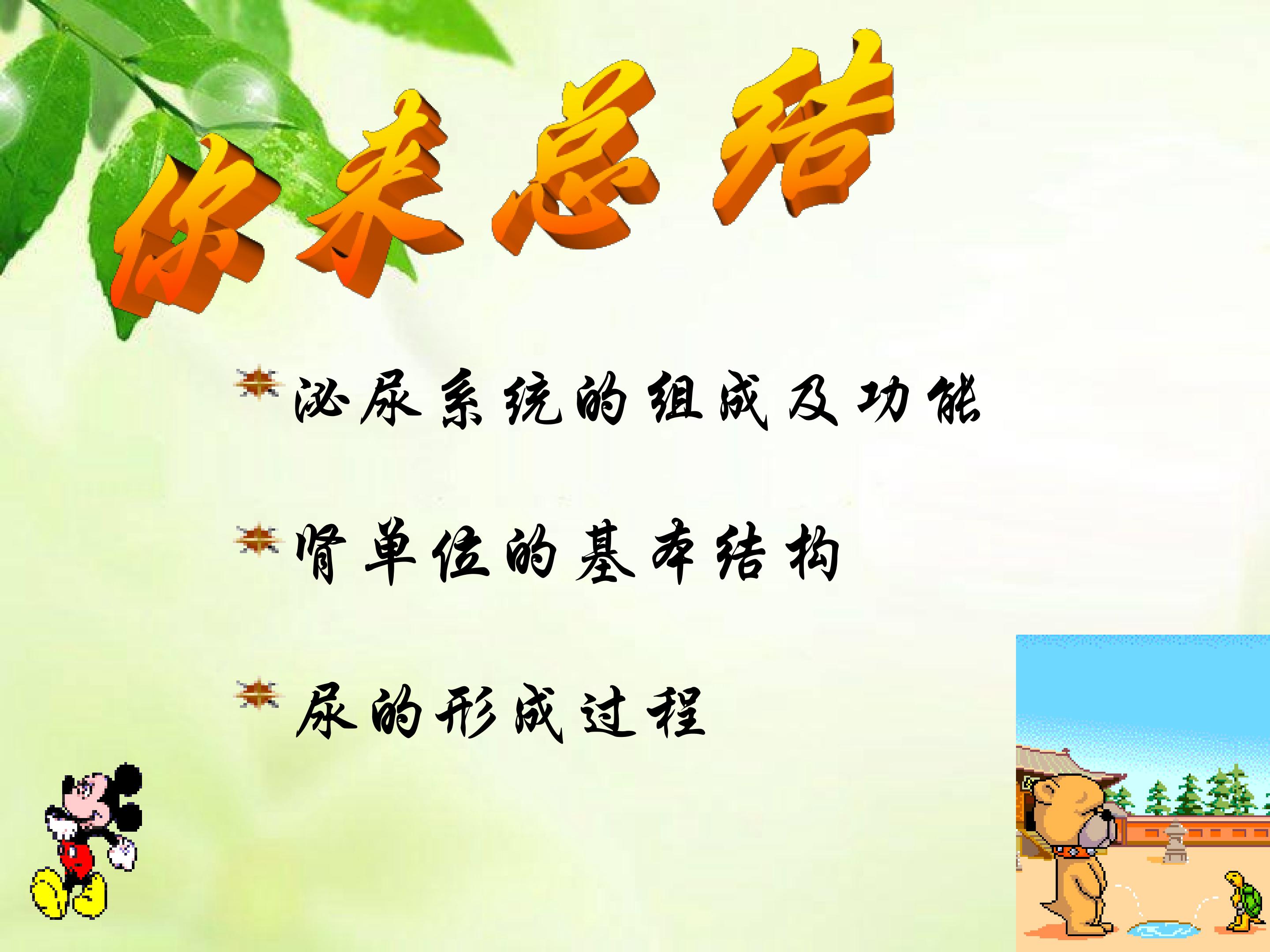 你来总结

泌尿系统的组成及功能

肾单位的基本结构

尿的形成过程